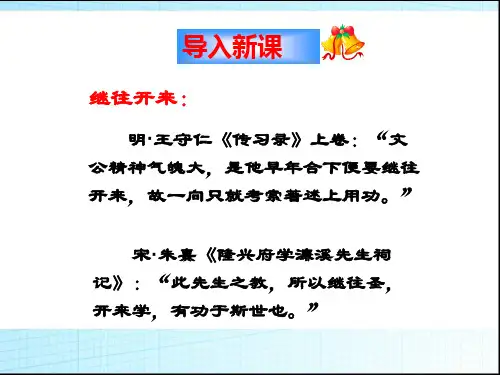 导入新课

继往开来：

明·王守仁《传习录》上卷：“文公精神气魄大，是他早年合下便要继往开来，故一向只就考索著述上用功。”

宋·朱熹《隆兴府学濂溪先生祠记》：“此先生之教，所以继往圣，开来学，有功于斯世也。”